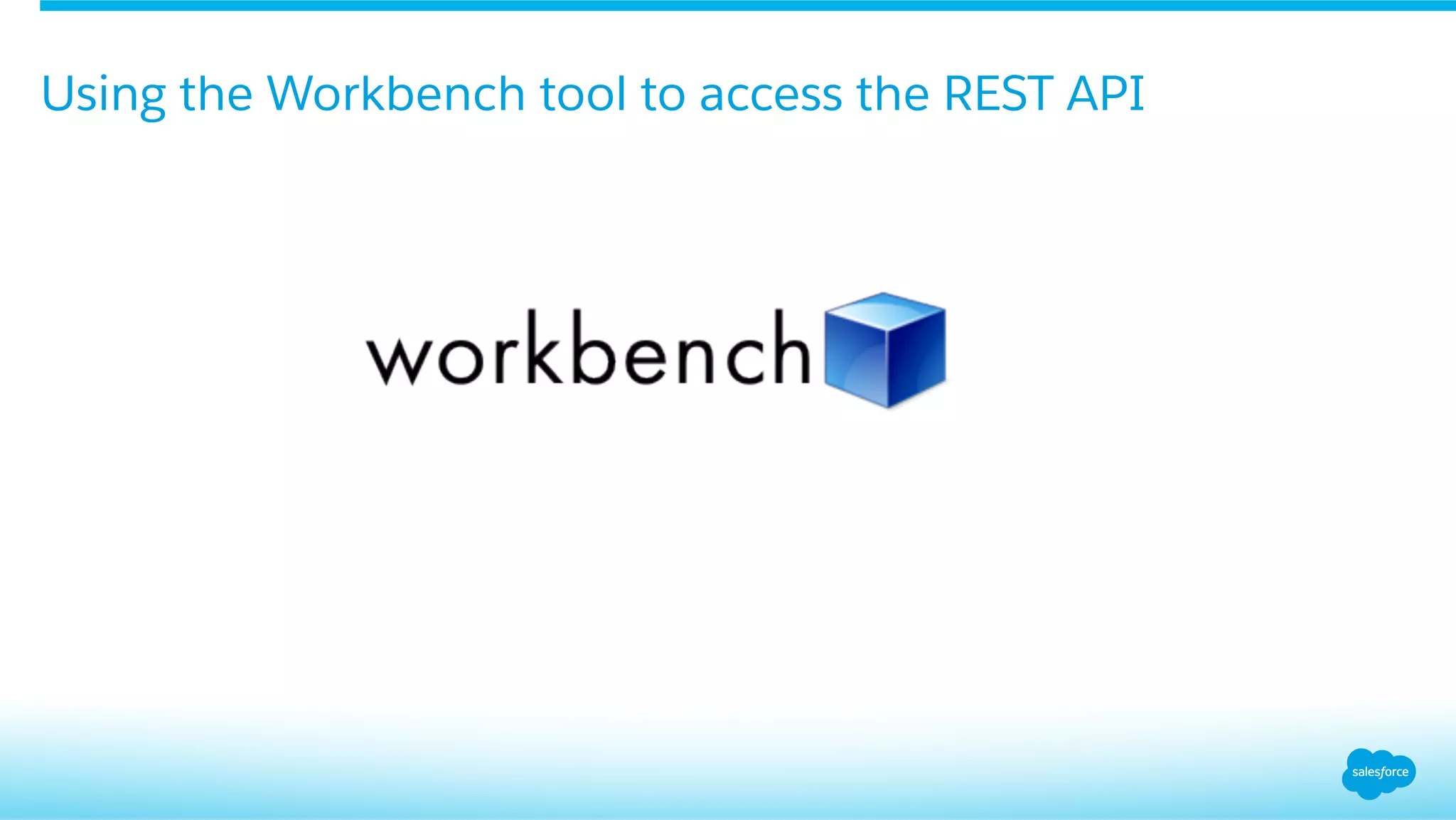 Using the Workbench tool to access the REST API

workbench

salesforce